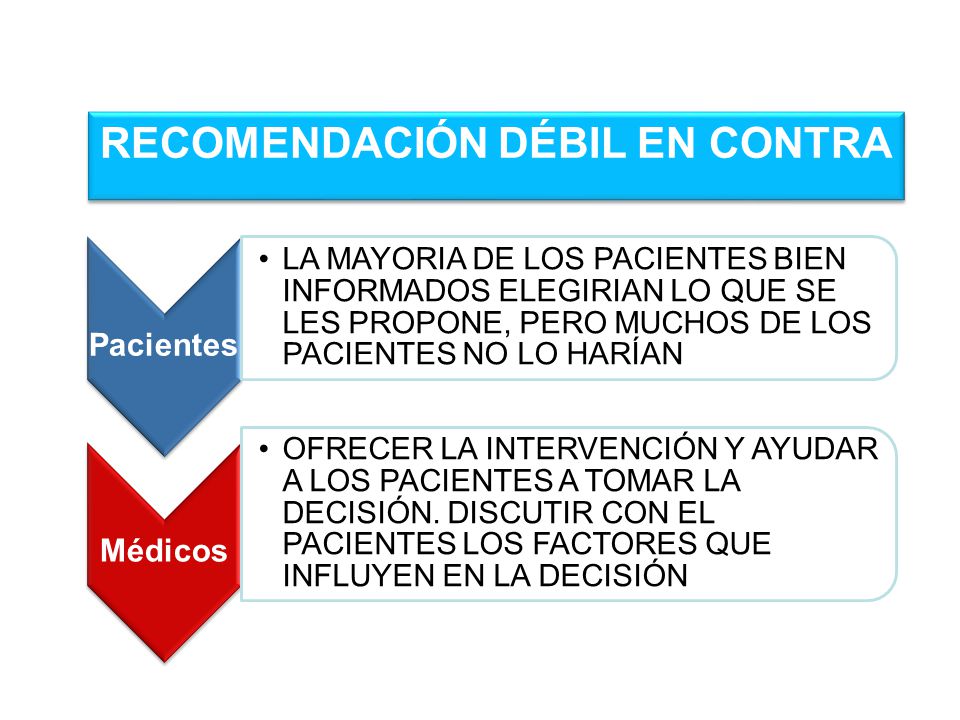 RECOMENDACIÓN DÉBIL EN CONTRA

Pacientes

• LA MAYORIA DE LOS PACIENTES BIEN INFORMADOS ELEGIRIAN LO QUE SE LES PROPONE, PERO MUCHOS DE LOS PACIENTES NO LO HARÍAN

Médicos

• OFRECER LA INTERVENCIÓN Y AYUDAR A LOS PACIENTES A TOMAR LA DECISIÓN. DISCUTIR CON EL PACIENTES LOS FACTORES QUE INFLUYEN EN LA DECISIÓN